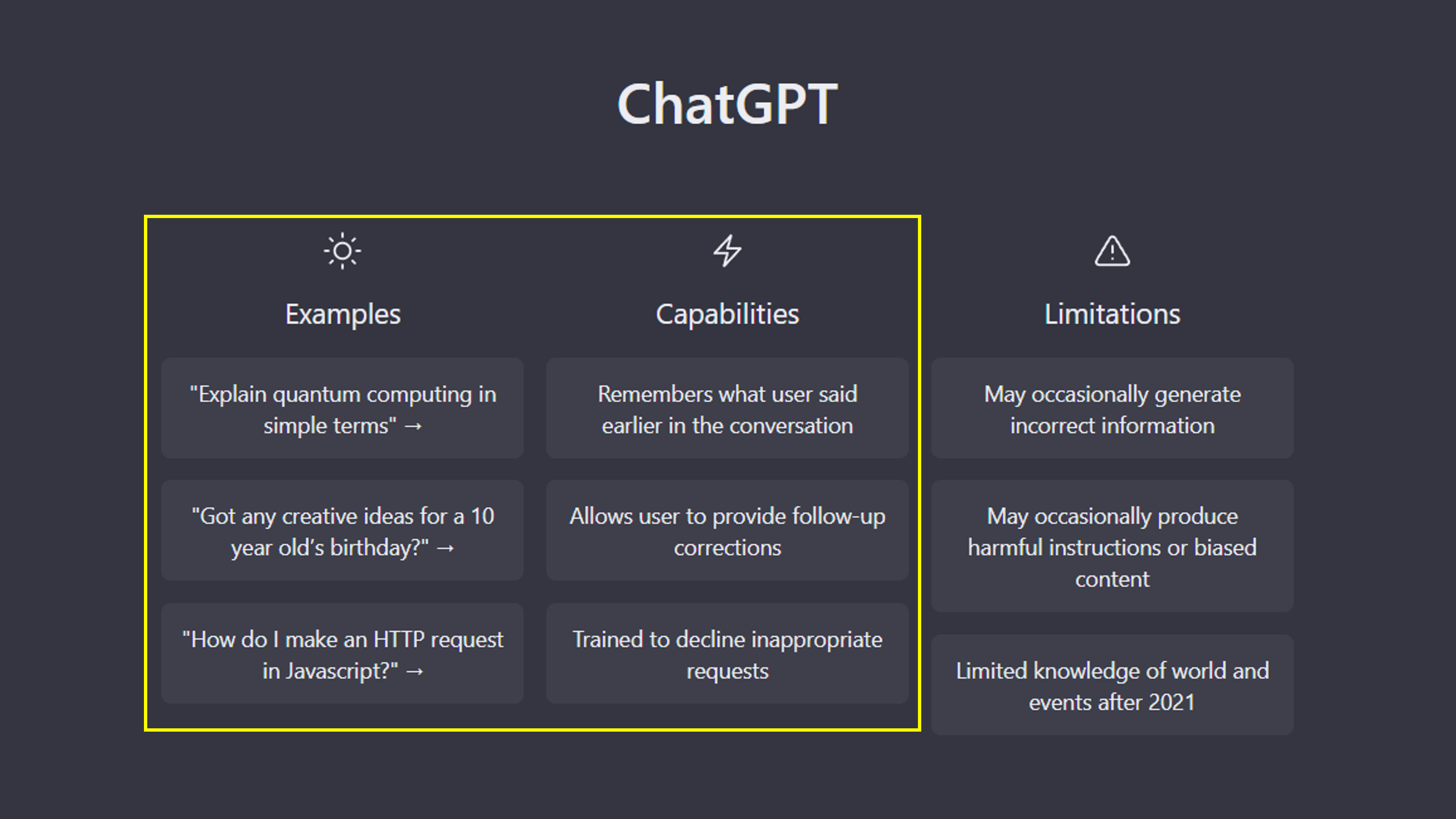 ChatGPT

Examples

"Explain quantum computing in simple terms" →

"Got any creative ideas for a 10 year old's birthday?" →

"How do I make an HTTP request in Javascript?" →

Capabilities

Remembers what user said earlier in the conversation

Allows user to provide follow-up corrections

Trained to decline inappropriate requests

Limitations

May occasionally generate incorrect information

May occasionally produce harmful instructions or biased content

Limited knowledge of world and events after 2021